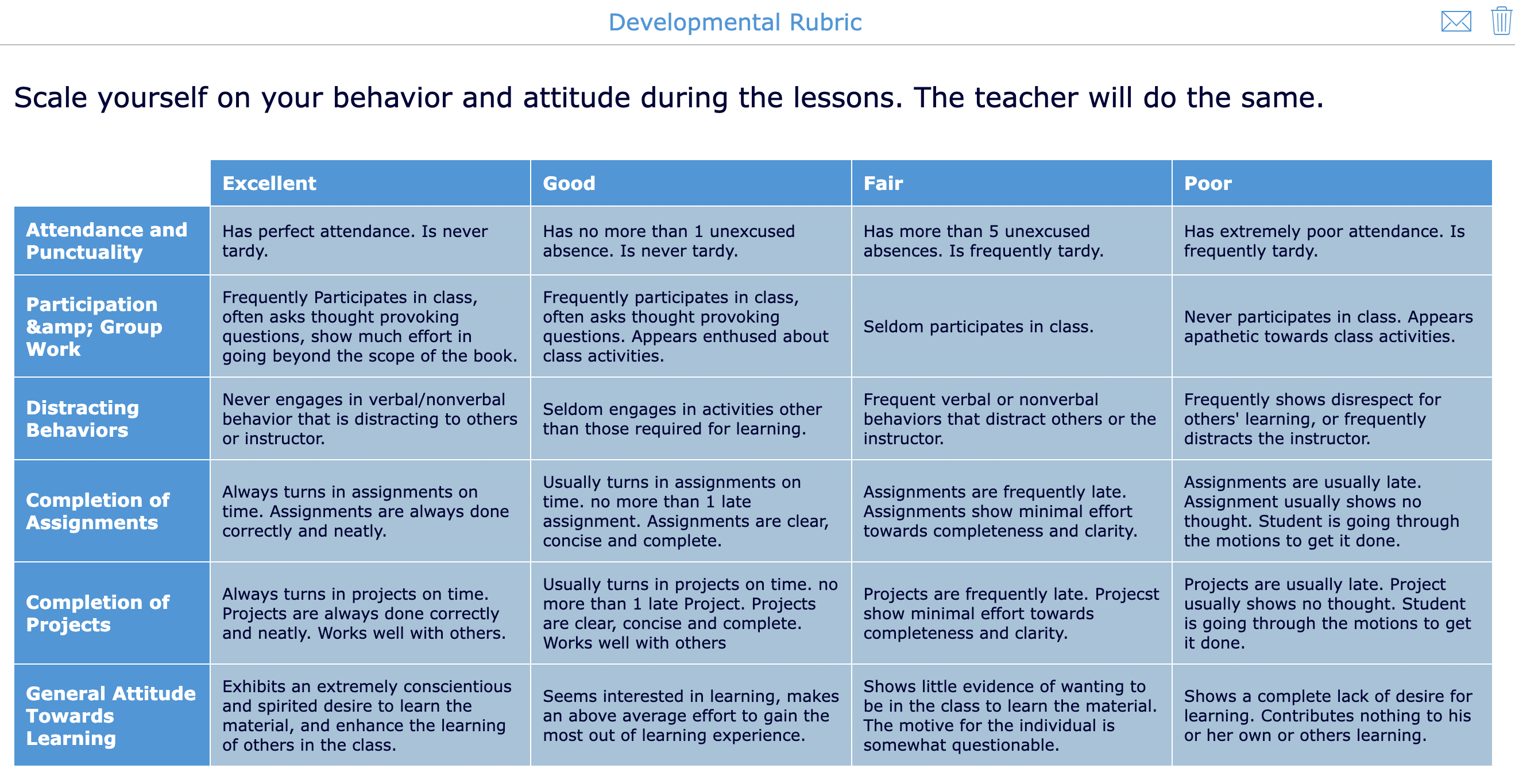 Developmental Rubric

Scale yourself on your behavior and attitude during the lessons. The teacher will do the same.

| | Excellent | Good | Fair | Poor |
|---|---|---|---|---|
| Attendance and Punctuality | Has perfect attendance. Is never tardy. | Has no more than 1 unexcused absence. Is never tardy. | Has more than 5 unexcused absences. Is frequently tardy. | Has extremely poor attendance. Is frequently tardy. |
| Participation &amp; Group Work | Frequently Participates in class, often asks thought provoking questions, show much effort in going beyond the scope of the book. | Frequently participates in class, often asks thought provoking questions. Appears enthused about class activities. | Seldom participates in class. | Never participates in class. Appears apathetic towards class activities. |
| Distracting Behaviors | Never engages in verbal/nonverbal behavior that is distracting to others or instructor. | Seldom engages in activities other than those required for learning. | Frequent verbal or nonverbal behaviors that distract others or the instructor. | Frequently shows disrespect for others' learning, or frequently distracts the instructor. |
| Completion of Assignments | Always turns in assignments on time. Assignments are always done correctly and neatly. | Usually turns in assignments on time. no more than 1 late assignment. Assignments are clear, concise and complete. | Assignments are frequently late. Assignments show minimal effort towards completeness and clarity. | Assignments are usually late. Assignment usually shows no thought. Student is going through the motions to get it done. |
| Completion of Projects | Always turns in projects on time. Projects are always done correctly and neatly. Works well with others. | Usually turns in projects on time. no more than 1 late Project. Projects are clear, concise and complete. Works well with others | Projects are frequently late. Projecst show minimal effort towards completeness and clarity. | Projects are usually late. Project usually shows no thought. Student is going through the motions to get it done. |
| General Attitude Towards Learning | Exhibits an extremely conscientious and spirited desire to learn the material, and enhance the learning of others in the class. | Seems interested in learning, makes an above average effort to gain the most out of learning experience. | Shows little evidence of wanting to be in the class to learn the material. The motive for the individual is somewhat questionable. | Shows a complete lack of desire for learning. Contributes nothing to his or her own or others learning. |